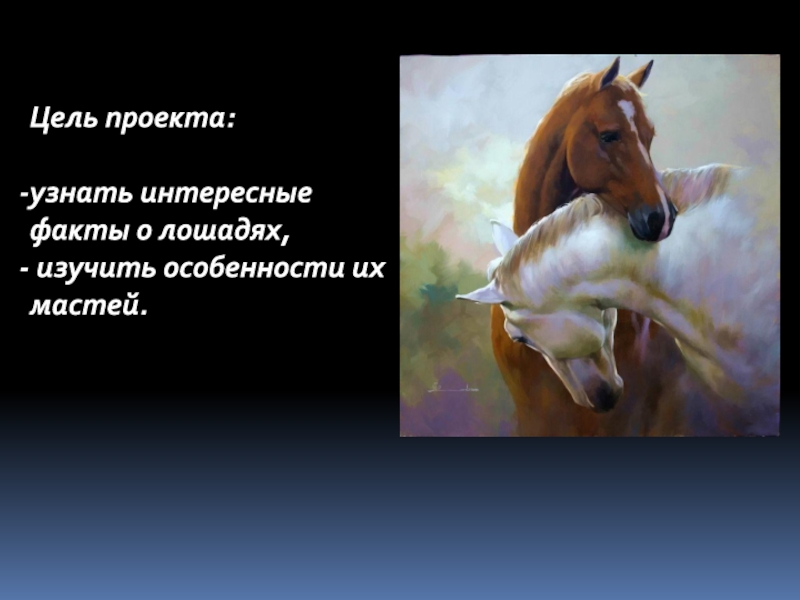 Цель проекта:

-узнать интересные факты о лошадях,
- изучить особенности их мастей.